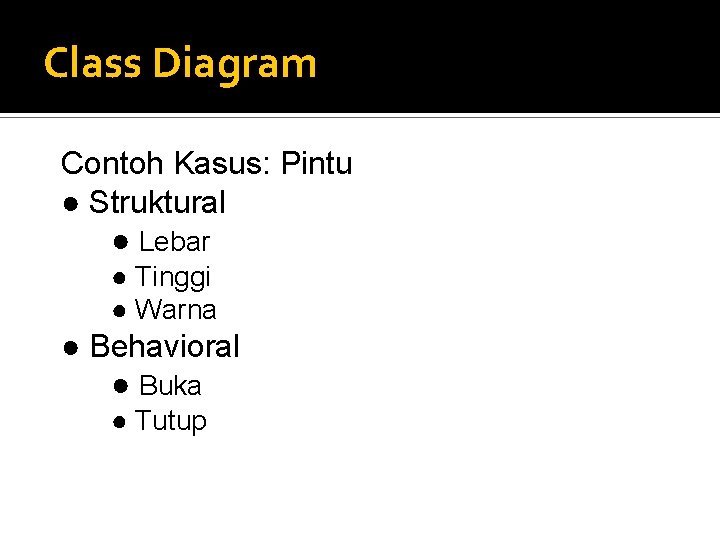 Class Diagram

Contoh Kasus: Pintu
● Struktural
● Lebar
● Tinggi
● Warna
● Behavioral
● Buka
● Tutup